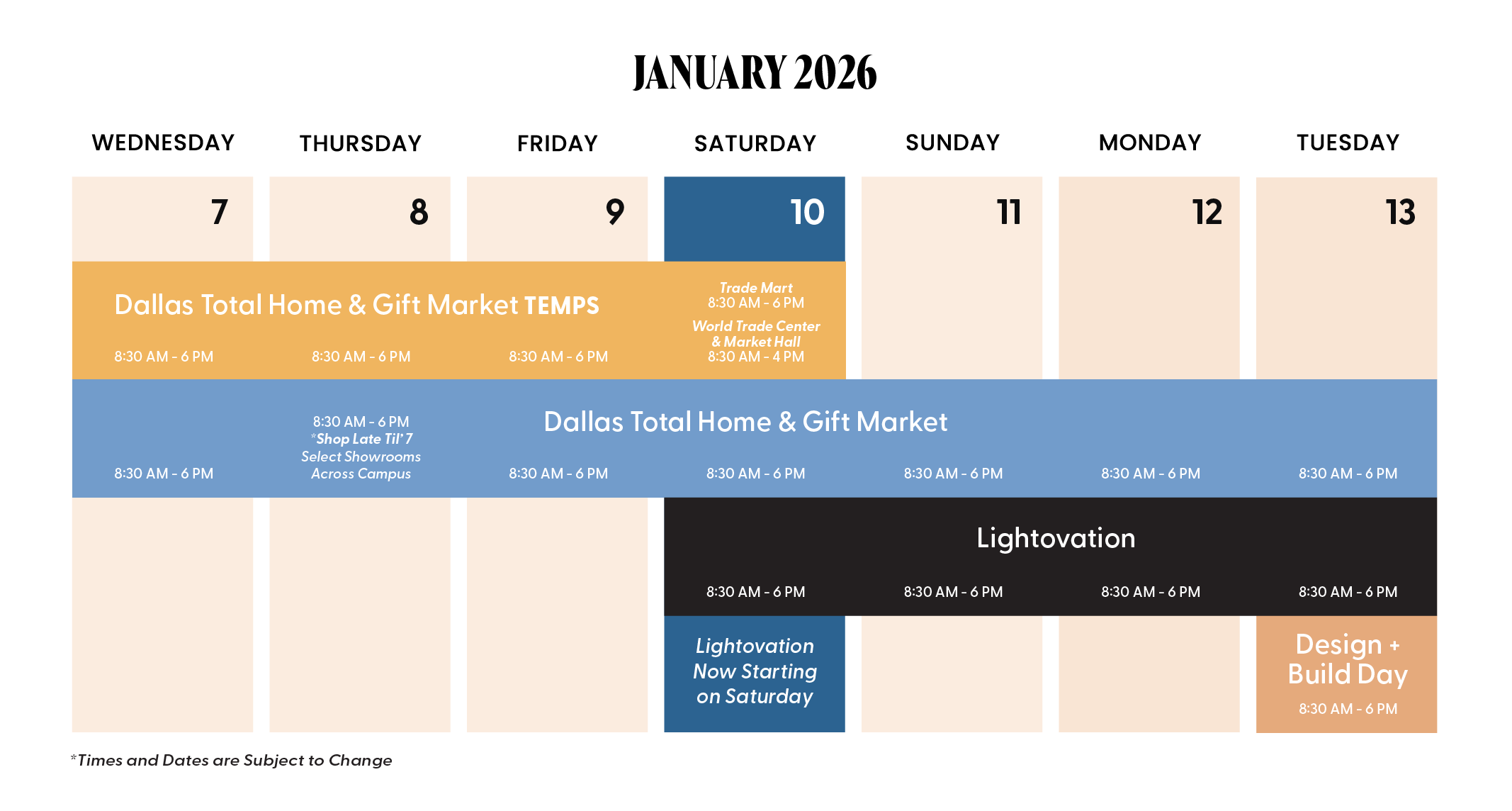 JANUARY 2026

| WEDNESDAY | THURSDAY | FRIDAY | SATURDAY | SUNDAY | MONDAY | TUESDAY |
|---|---|---|---|---|---|---|
| 7 | 8 | 9 | 10 | 11 | 12 | 13 |

Dallas Total Home & Gift Market TEMPS

8:30 AM - 6 PM

8:30 AM - 6 PM

8:30 AM - 6 PM

Trade Mart
8:30 AM - 6 PM
World Trade Center & Market Hall
8:30 AM - 4 PM

Dallas Total Home & Gift Market

8:30 AM - 6 PM

8:30 AM - 6 PM
*Shop Late Til' 7
Select Showrooms Across Campus

8:30 AM - 6 PM

8:30 AM - 6 PM

8:30 AM - 6 PM

8:30 AM - 6 PM

8:30 AM - 6 PM

Lightovation

8:30 AM - 6 PM

8:30 AM - 6 PM

8:30 AM - 6 PM

8:30 AM - 6 PM

Lightovation Now Starting on Saturday

Design + Build Day
8:30 AM - 6 PM

*Times and Dates are Subject to Change